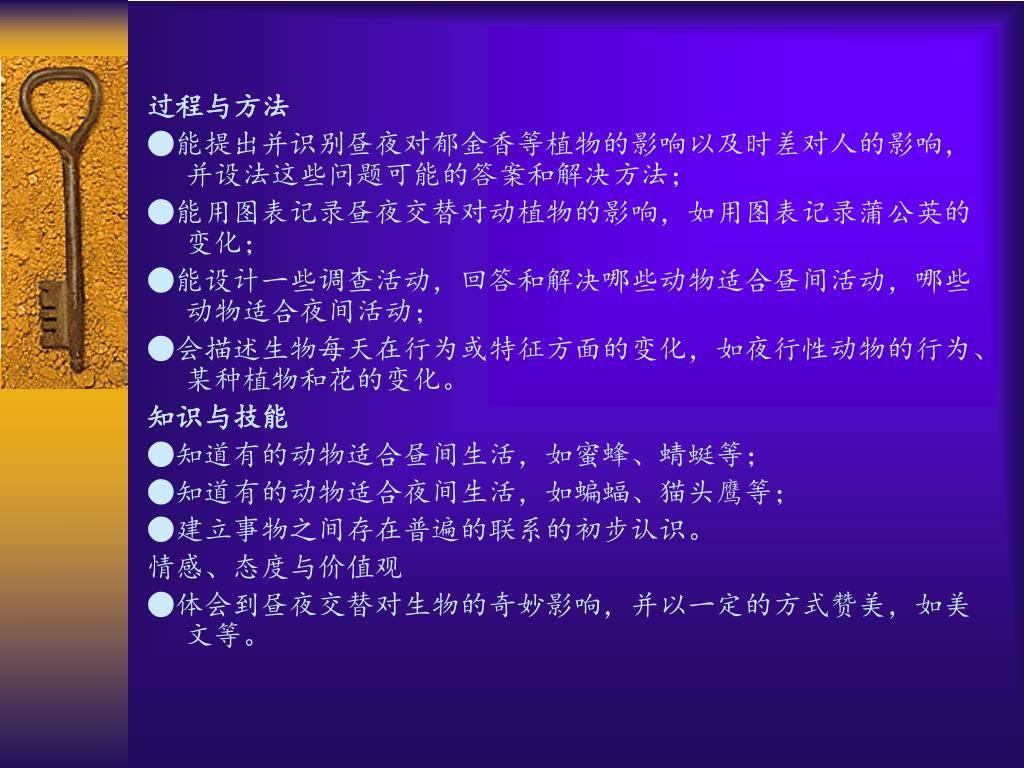 过程与方法

●能提出并识别昼夜对郁金香等植物的影响以及时差对人的影响，并设法这些问题可能的答案和解决方法；

●能用图表记录昼夜交替对动植物的影响，如用图表记录蒲公英的变化；

●能设计一些调查活动，回答和解决哪些动物适合昼间活动，哪些动物适合夜间活动；

●会描述生物每天在行为或特征方面的变化，如夜行性动物的行为、某种植物和花的变化。

知识与技能

●知道有的动物适合昼间生活，如蜜蜂、蜻蜓等；

●知道有的动物适合夜间生活，如蝙蝠、猫头鹰等；

●建立事物之间存在普遍的联系的初步认识。

情感、态度与价值观

●体会到昼夜交替对生物的奇妙影响，并以一定的方式赞美，如美文等。